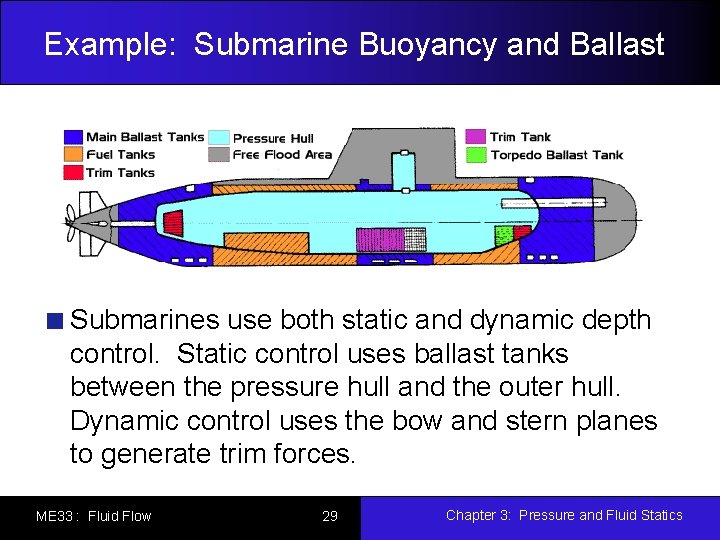 Example: Submarine Buoyancy and Ballast

Main Ballast Tanks
Fuel Tanks
Trim Tanks
Pressure Hull
Free Flood Area
Trim Tank
Torpedo Ballast Tank

Submarines use both static and dynamic depth control. Static control uses ballast tanks between the pressure hull and the outer hull. Dynamic control uses the bow and stern planes to generate trim forces.

ME33 : Fluid Flow
29
Chapter 3: Pressure and Fluid Statics